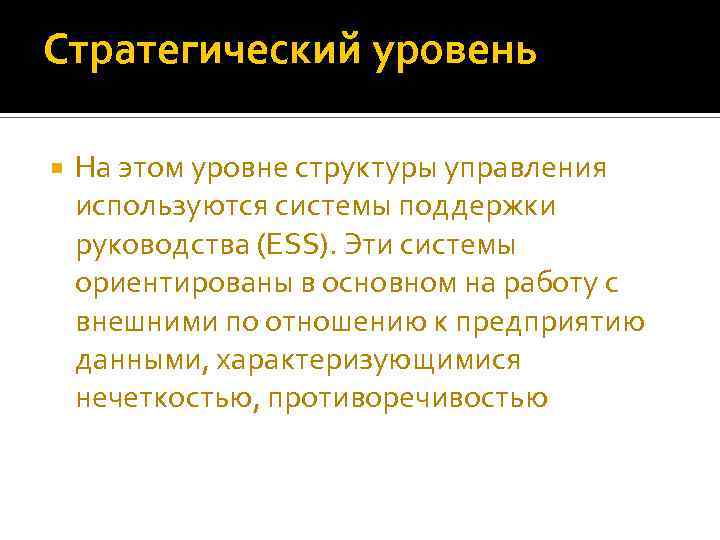 Стратегический уровень

На этом уровне структуры управления используются системы поддержки руководства (ESS). Эти системы ориентированы в основном на работу с внешними по отношению к предприятию данными, характеризующимися нечеткостью, противоречивостью